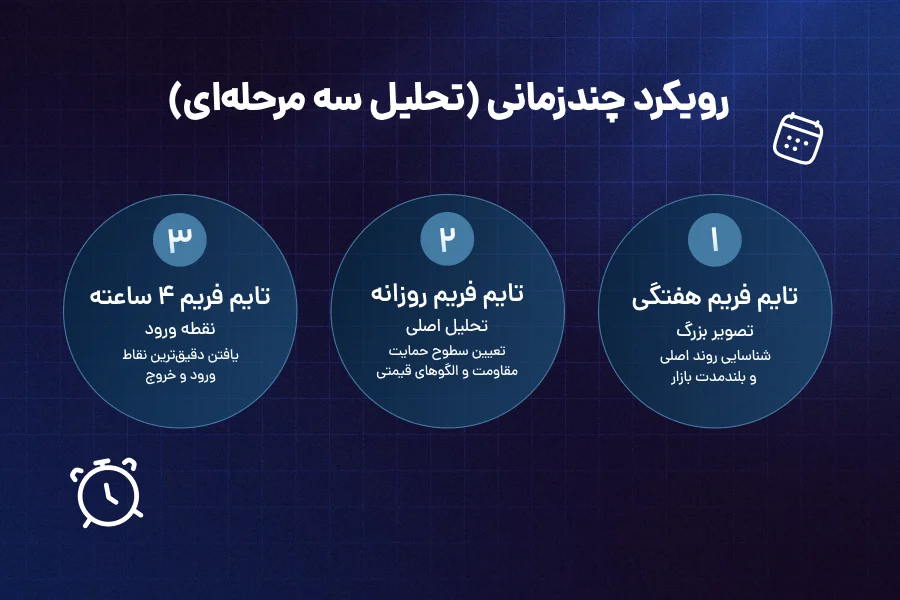 رویکرد چندزمانی (تحلیل سه مرحله‌ای)

۱
تایم فریم هفتگی
تصویر بزرگ
شناسایی روند اصلی و بلندمدت بازار

۲
تایم فریم روزانه
تحلیل اصلی
تعیین سطوح حمایت مقاومت و الگوهای قیمتی

۳
تایم فریم ۴ ساعته
نقطه ورود
یافتن دقیق‌ترین نقاط ورود و خروج